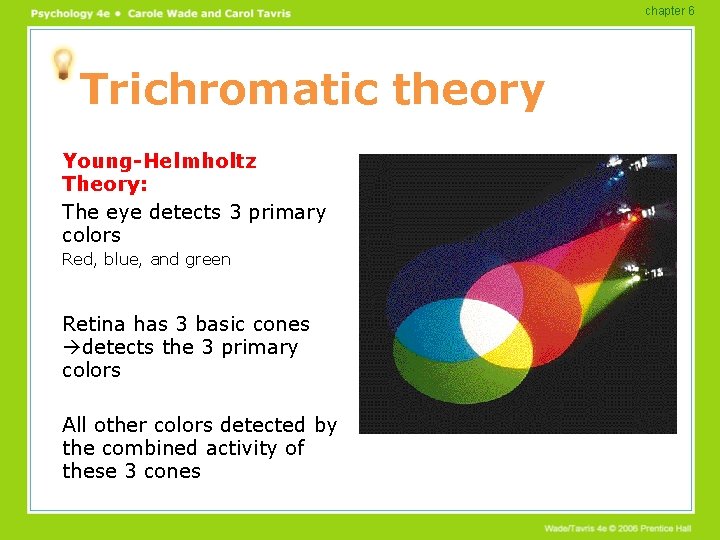 Psychology 4e • Carole Wade and Carol Tavris

chapter 6

Trichromatic theory

Young-Helmholtz Theory:

The eye detects 3 primary colors

Red, blue, and green

Retina has 3 basic cones →detects the 3 primary colors

All other colors detected by the combined activity of these 3 cones

Wade/Tavris 4e © 2006 Prentice Hall